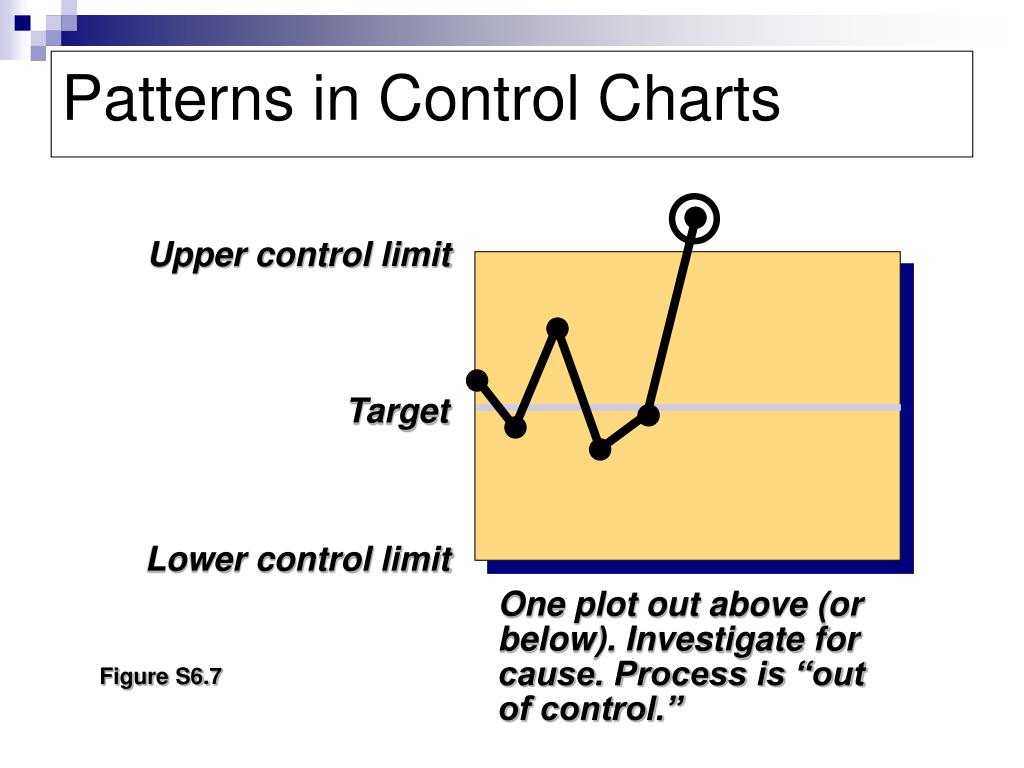 Patterns in Control Charts

Upper control limit

Target

Lower control limit

One plot out above (or below). Investigate for cause. Process is “out of control.”

Figure S6.7